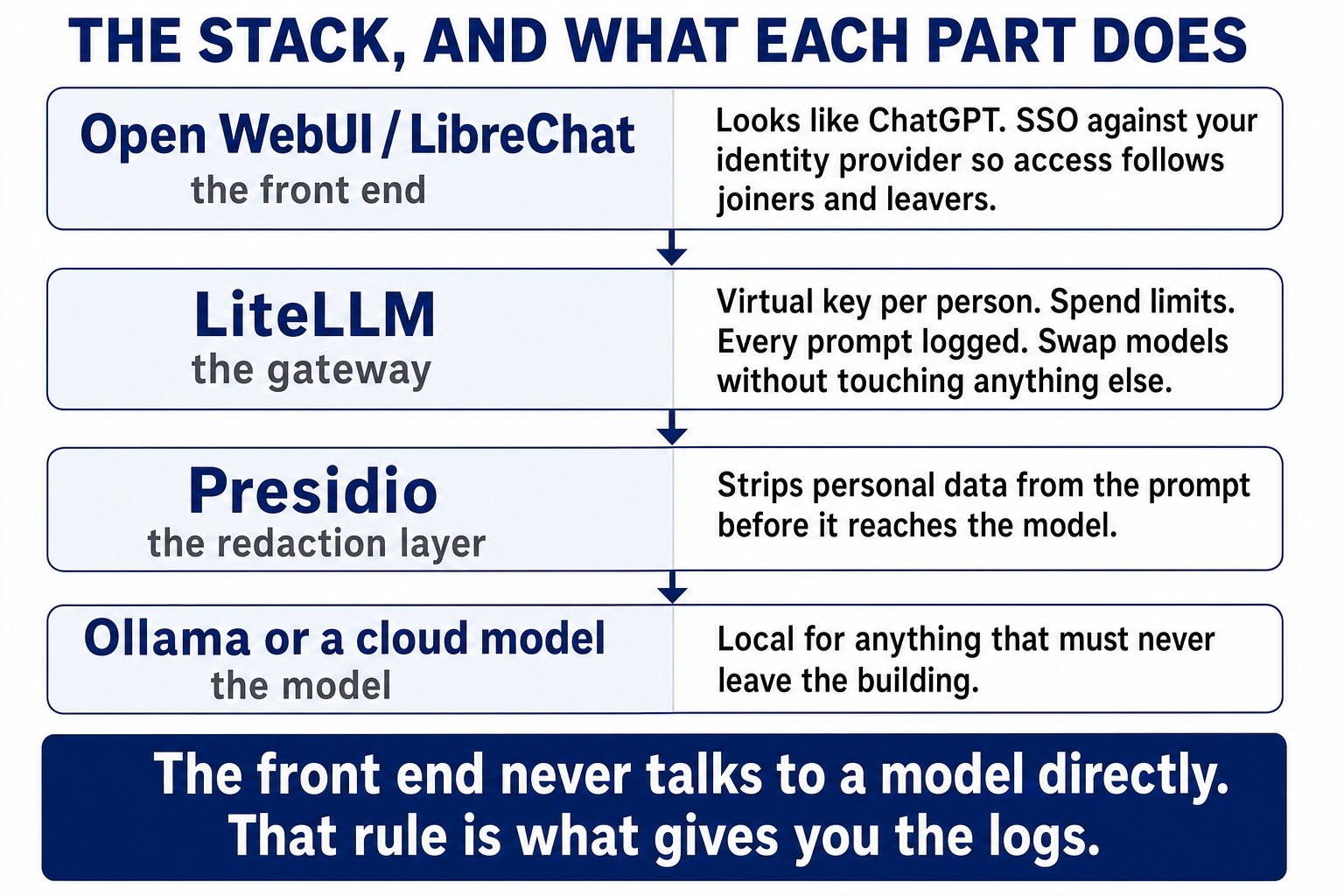 THE STACK, AND WHAT EACH PART DOES

Open WebUI / LibreChat
the front end

Looks like ChatGPT. SSO against your identity provider so access follows joiners and leavers.

LiteLLM
the gateway

Virtual key per person. Spend limits. Every prompt logged. Swap models without touching anything else.

Presidio
the redaction layer

Strips personal data from the prompt before it reaches the model.

Ollama or a cloud model
the model

Local for anything that must never leave the building.

The front end never talks to a model directly. That rule is what gives you the logs.